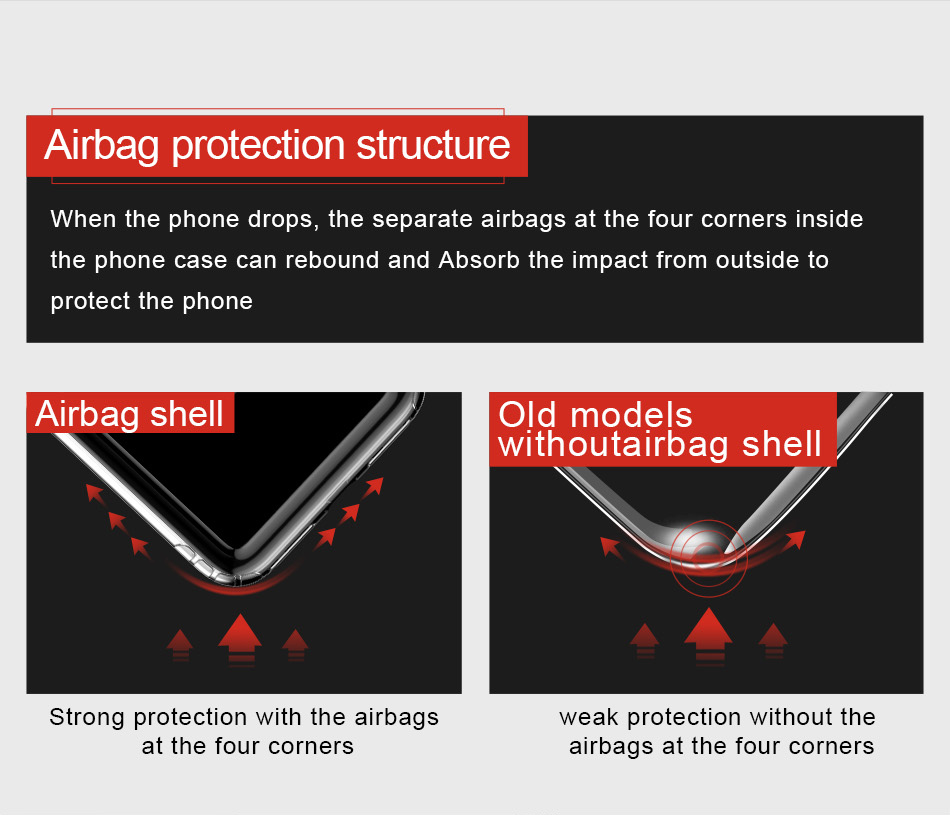 Airbag protection structure

When the phone drops, the separate airbags at the four corners inside the phone case can rebound and Absorb the impact from outside to protect the phone

Airbag shell

Strong protection with the airbags at the four corners

Old models withoutairbag shell

weak protection without the airbags at the four corners